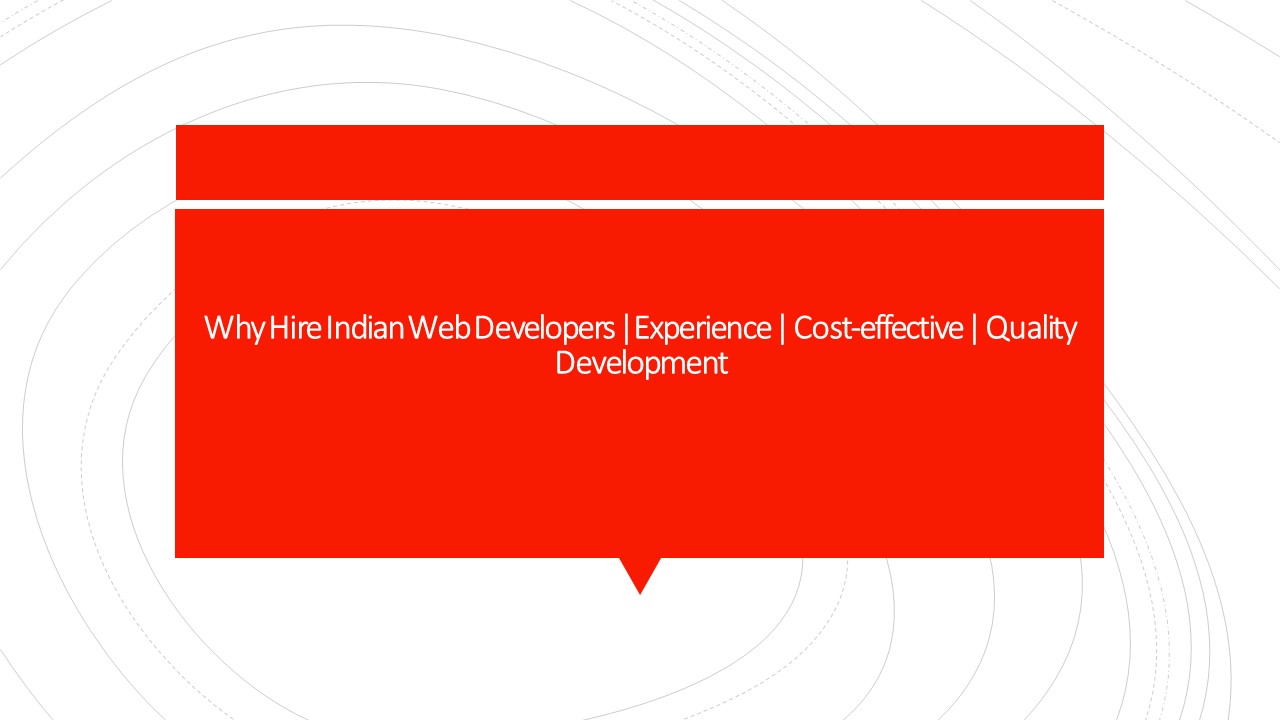 Why Hire Indian Web Developers | Experience | Cost-effective | Quality Development